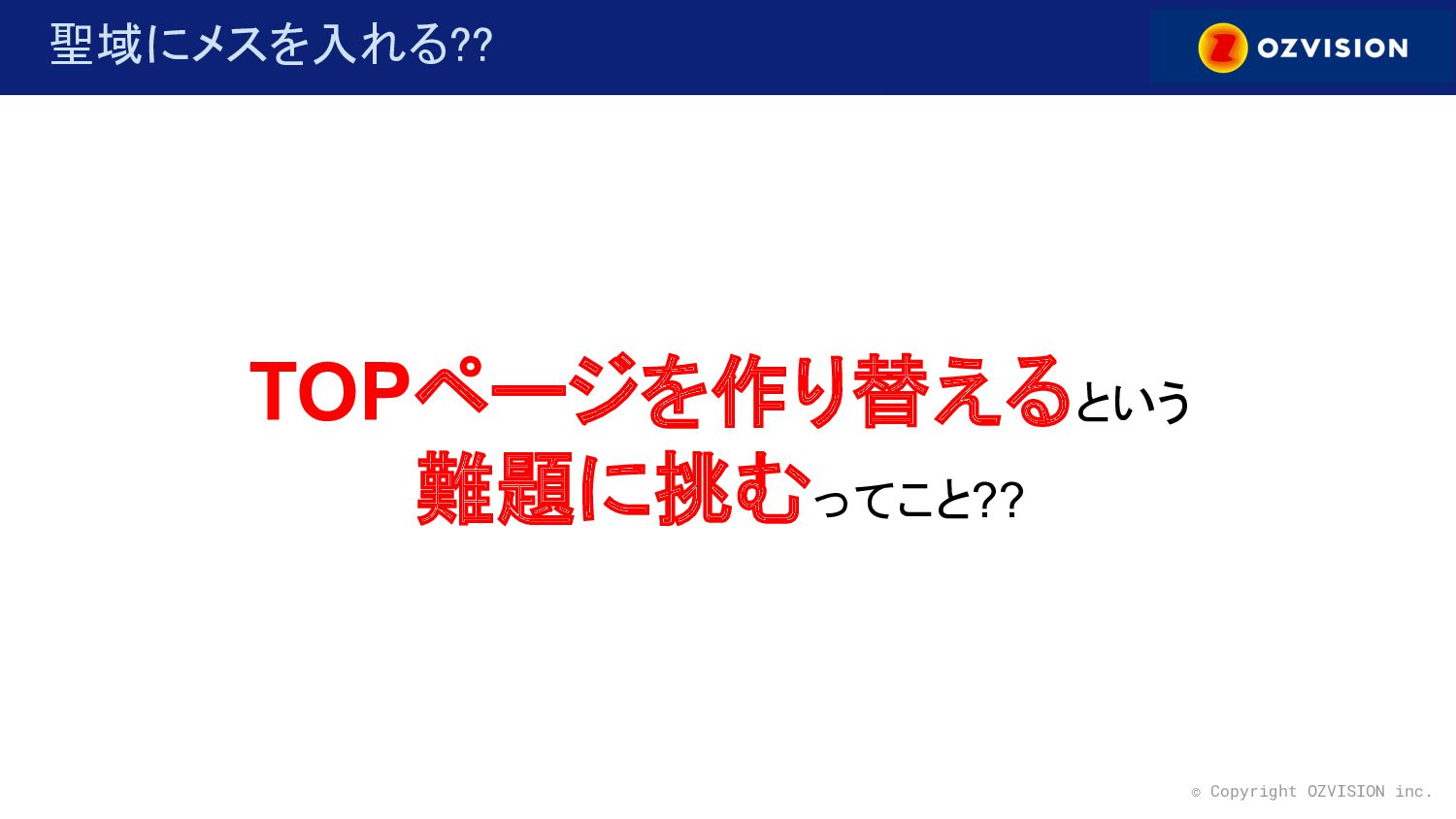 聖域にメスを入れる??

OZVISION

TOPページを作り替えるという
難題に挑むってこと??

© Copyright OZVISION inc.